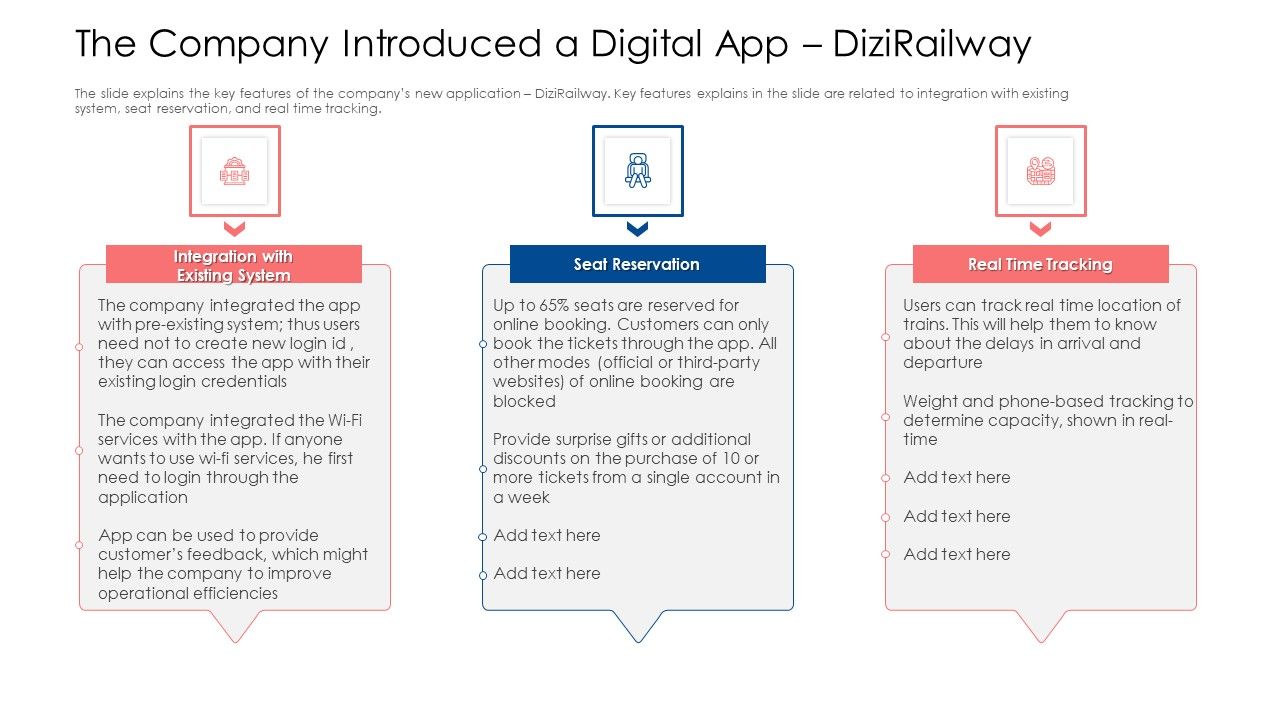 The Company Introduced a Digital App – DiziRailway

The slide explains the key features of the company's new application – DiziRailway. Key features explains in the slide are related to integration with existing system, seat reservation, and real time tracking.

Integration with Existing System

The company integrated the app with pre-existing system; thus users need not to create new login id , they can access the app with their existing login credentials

The company integrated the Wi-Fi services with the app. If anyone wants to use wi-fi services, he first need to login through the application

App can be used to provide customer's feedback, which might help the company to improve operational efficiencies

Seat Reservation

Up to 65% seats are reserved for online booking. Customers can only book the tickets through the app. All other modes (official or third-party websites) of online booking are blocked

Provide surprise gifts or additional discounts on the purchase of 10 or more tickets from a single account in a week

Add text here

Add text here

Real Time Tracking

Users can track real time location of trains. This will help them to know about the delays in arrival and departure

Weight and phone-based tracking to determine capacity, shown in real-time

Add text here

Add text here

Add text here